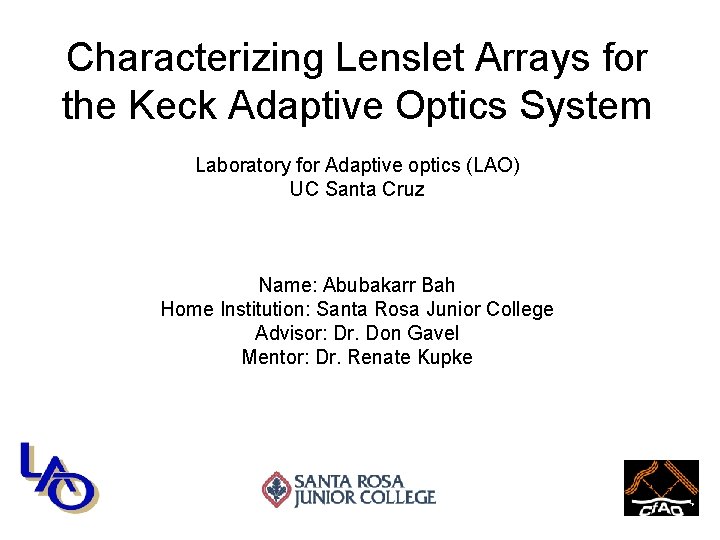 Characterizing Lenslet Arrays for the Keck Adaptive Optics System

Laboratory for Adaptive optics (LAO)
UC Santa Cruz

Name: Abubakarr Bah
Home Institution: Santa Rosa Junior College
Advisor: Dr. Don Gavel
Mentor: Dr. Renate Kupke

LAO

SANTA ROSA JUNIOR COLLEGE

CfAO